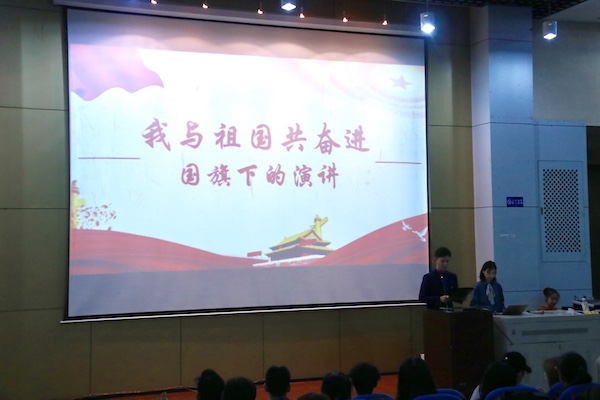 我与祖国共奋进
国旗下的演讲